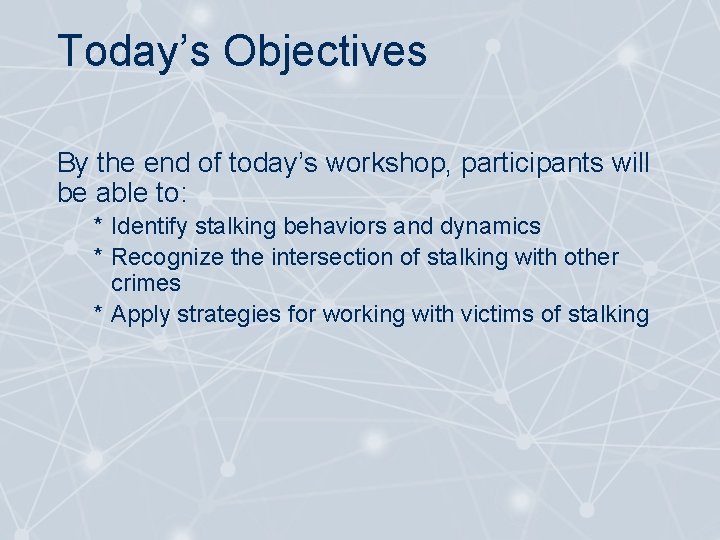 Today’s Objectives

By the end of today’s workshop, participants will be able to:

* Identify stalking behaviors and dynamics
* Recognize the intersection of stalking with other crimes
* Apply strategies for working with victims of stalking